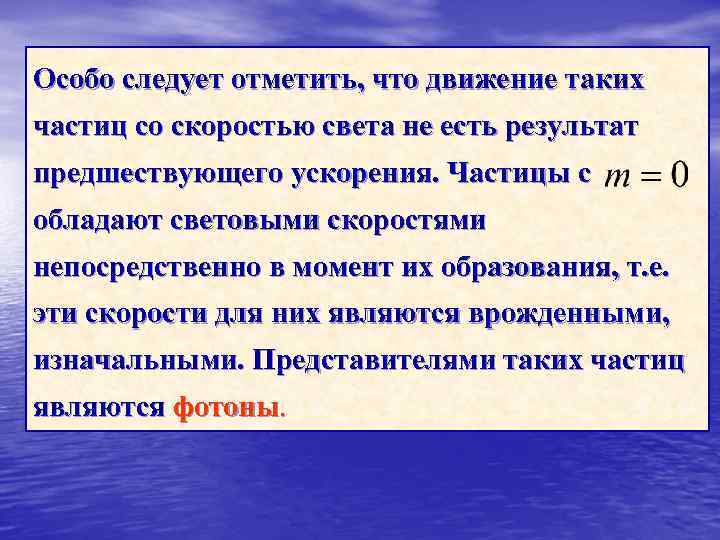 Особо следует отметить, что движение таких частиц со скоростью света не есть результат предшествующего ускорения. Частицы с $m = 0$ обладают световыми скоростями непосредственно в момент их образования, т.е. эти скорости для них являются врожденными, изначальными. Представителями таких частиц являются фотоны.